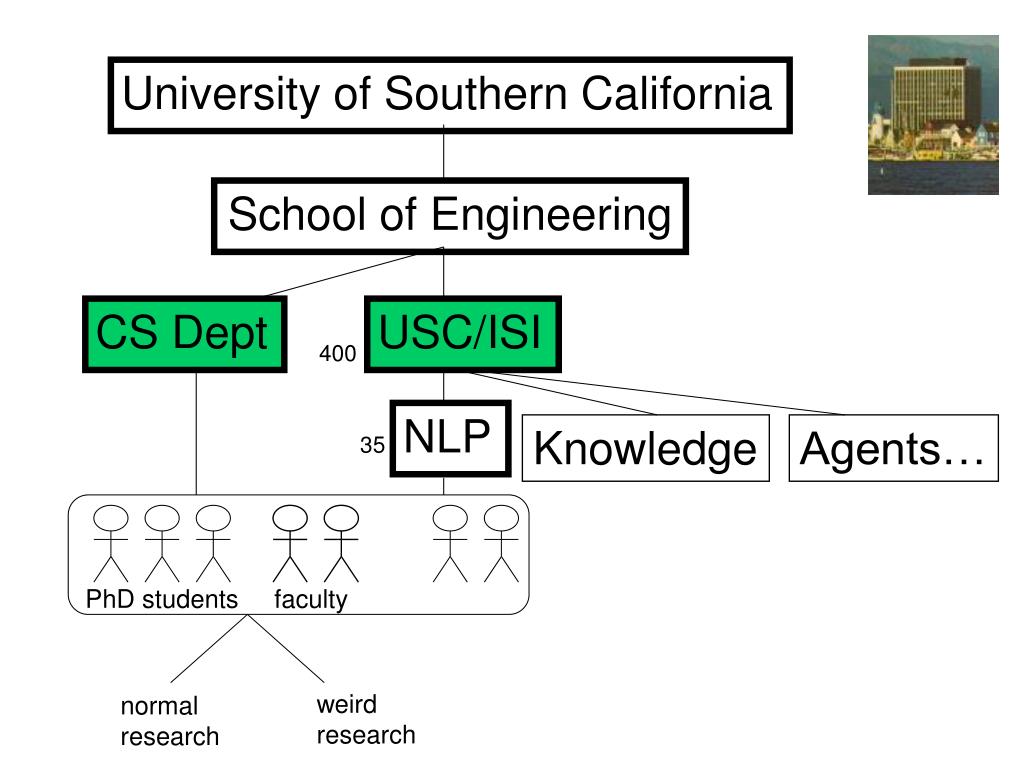 University of Southern California

School of Engineering

CS Dept

400

USC/ISI

35

NLP

Knowledge

Agents…

PhD students

faculty

normal research

weird research